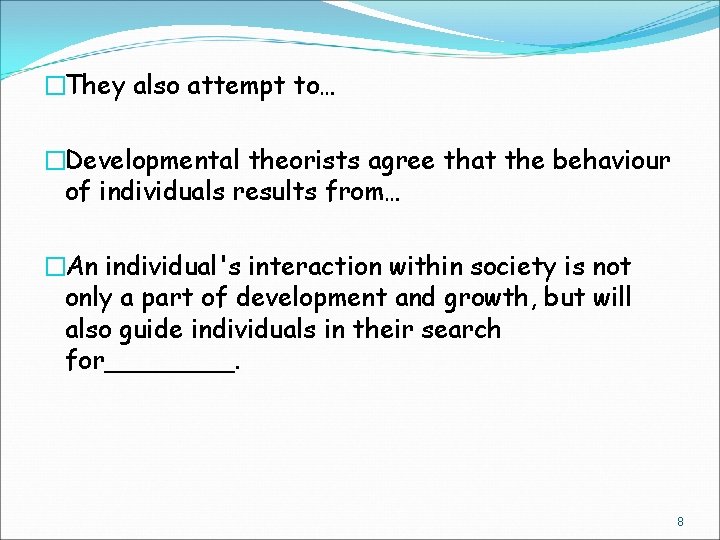 □They also attempt to…

□Developmental theorists agree that the behaviour of individuals results from…

□An individual's interaction within society is not only a part of development and growth, but will also guide individuals in their search for________.

8